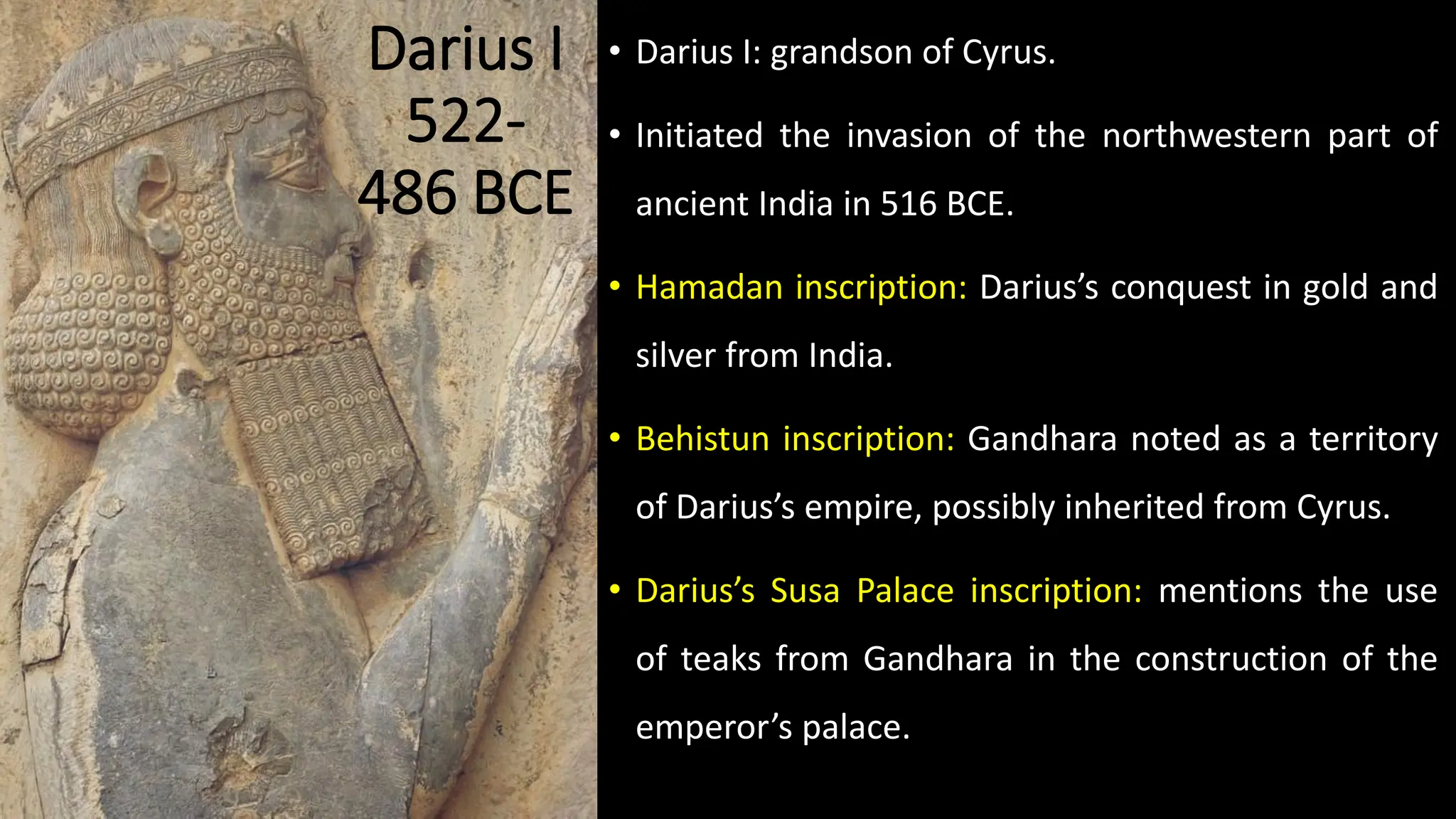 Darius I 522-486 BCE

• Darius I: grandson of Cyrus.

• Initiated the invasion of the northwestern part of ancient India in 516 BCE.

• Hamadan inscription: Darius's conquest in gold and silver from India.

• Behistun inscription: Gandhara noted as a territory of Darius's empire, possibly inherited from Cyrus.

• Darius's Susa Palace inscription: mentions the use of teaks from Gandhara in the construction of the emperor's palace.